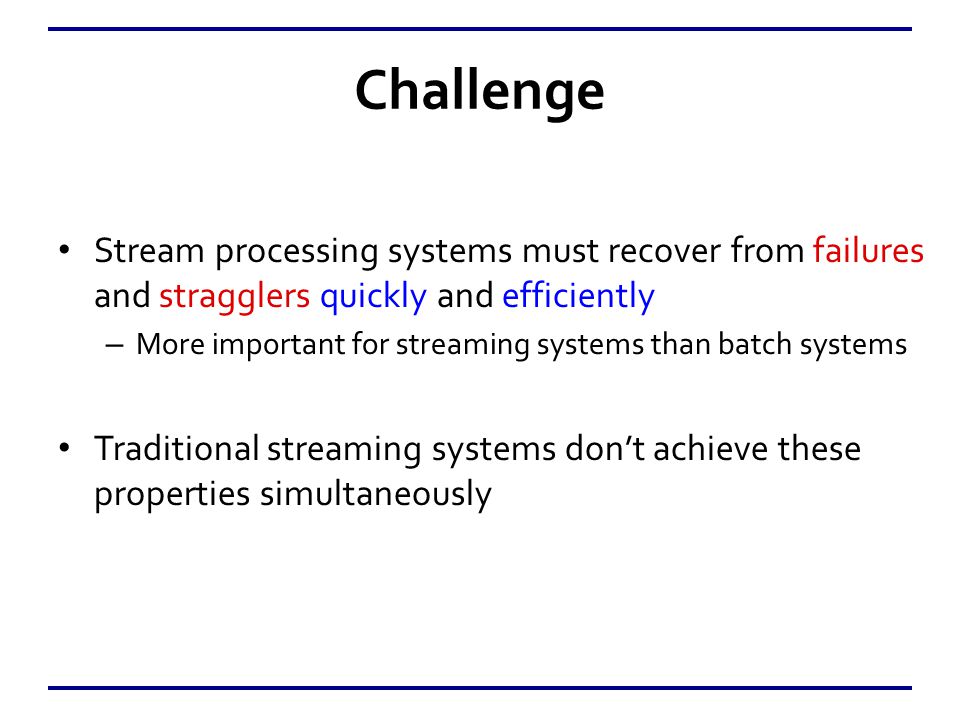 Challenge

• Stream processing systems must recover from failures and stragglers quickly and efficiently

– More important for streaming systems than batch systems

• Traditional streaming systems don't achieve these properties simultaneously